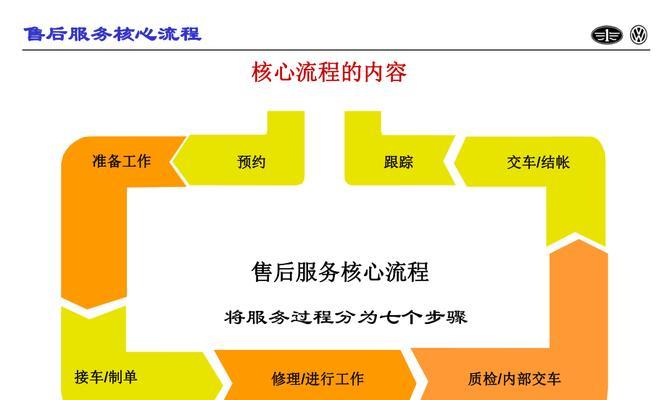 售后服务核心流程

核心流程的内容

准备工作

预约

跟踪

交车/结帐

售后服务核心流程

将服务过程分为七个步骤

接车/制单

修理/进行工作

质检/内部交车